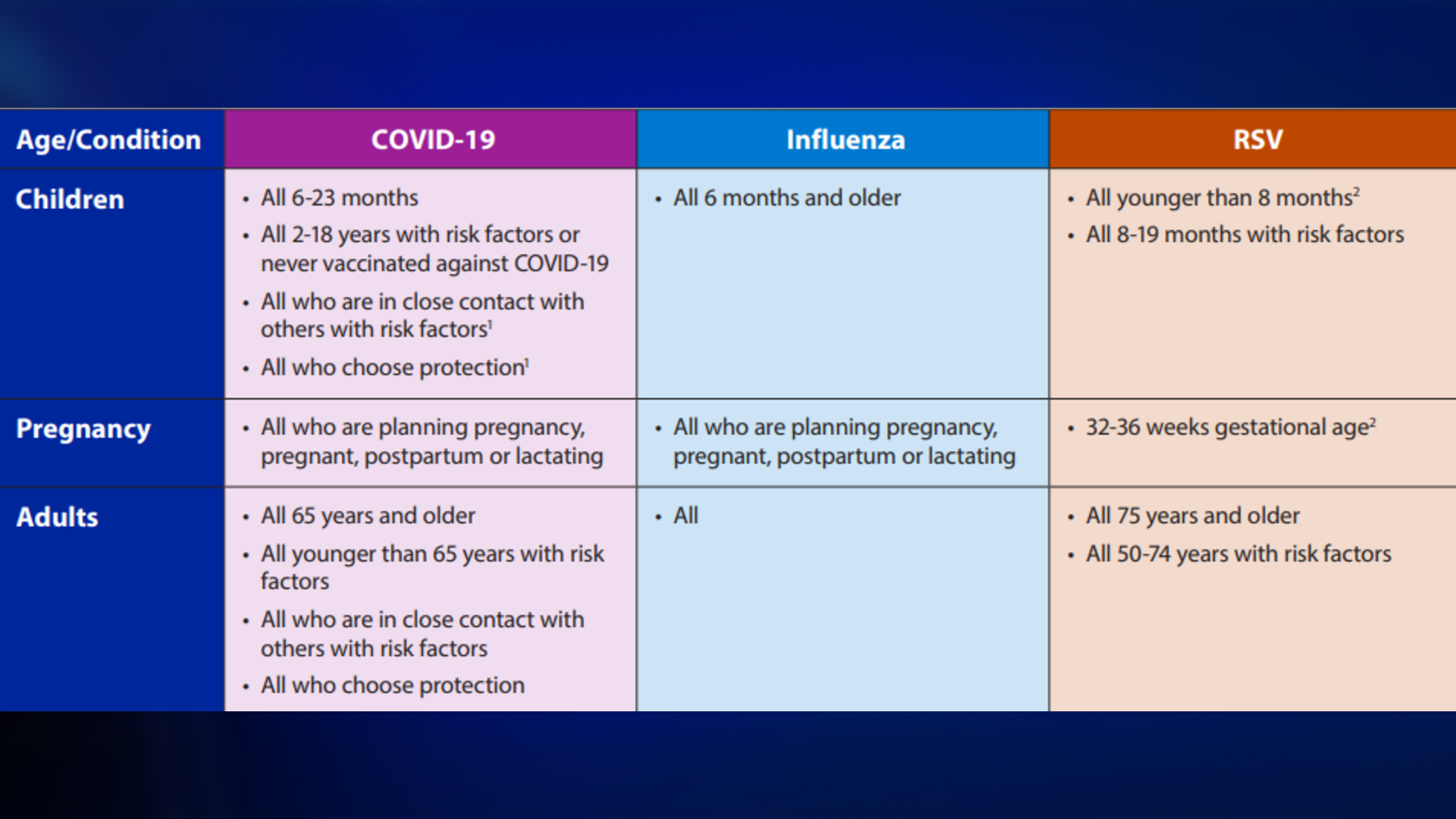 | Age/Condition | COVID-19 | Influenza | RSV |
|---|---|---|---|
| Children | • All 6-23 months • All 2-18 years with risk factors or never vaccinated against COVID-19 • All who are in close contact with others with risk factors$^1$ • All who choose protection$^1$ | • All 6 months and older | • All younger than 8 months$^2$ • All 8-19 months with risk factors |
| Pregnancy | • All who are planning pregnancy, pregnant, postpartum or lactating | • All who are planning pregnancy, pregnant, postpartum or lactating | • 32-36 weeks gestational age$^2$ |
| Adults | • All 65 years and older • All younger than 65 years with risk factors • All who are in close contact with others with risk factors • All who choose protection | • All | • All 75 years and older • All 50-74 years with risk factors |